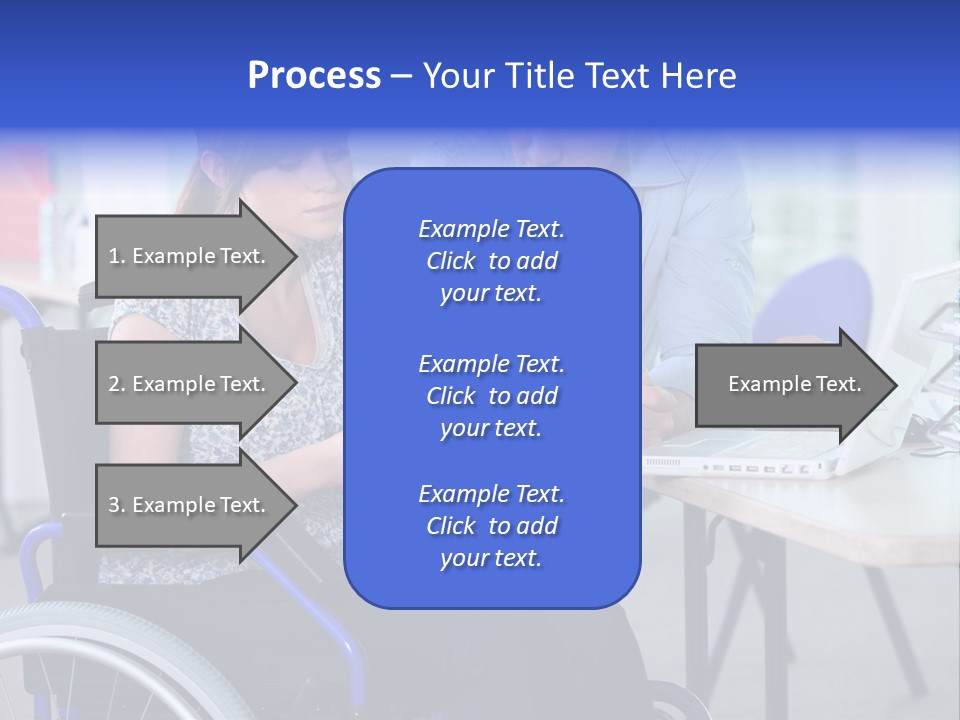 Process – Your Title Text Here

1. Example Text.

2. Example Text.

3. Example Text.

Example Text. Click to add your text.

Example Text. Click to add your text.

Example Text. Click to add your text.

Example Text.